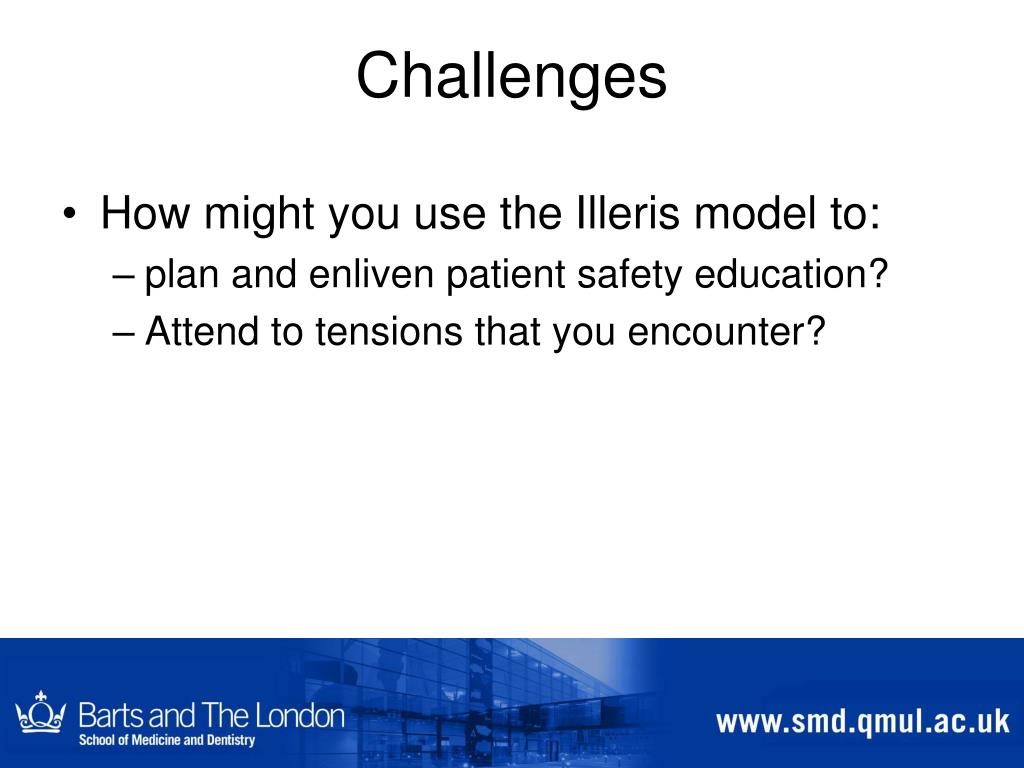 Challenges

• How might you use the Illeris model to:
– plan and enliven patient safety education?
– Attend to tensions that you encounter?

Barts and The London
School of Medicine and Dentistry

www.smd.qmul.ac.uk